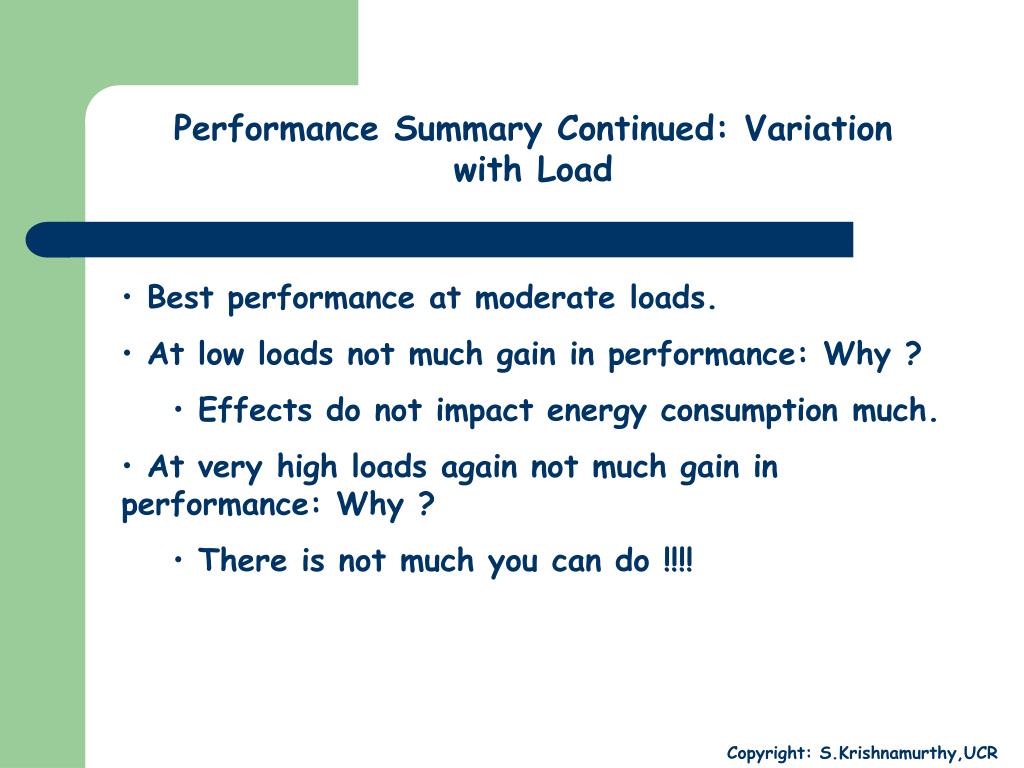 Performance Summary Continued: Variation with Load

• Best performance at moderate loads.

• At low loads not much gain in performance: Why ?

• Effects do not impact energy consumption much.

• At very high loads again not much gain in performance: Why ?

• There is not much you can do !!!!

Copyright: S.Krishnamurthy,UCR